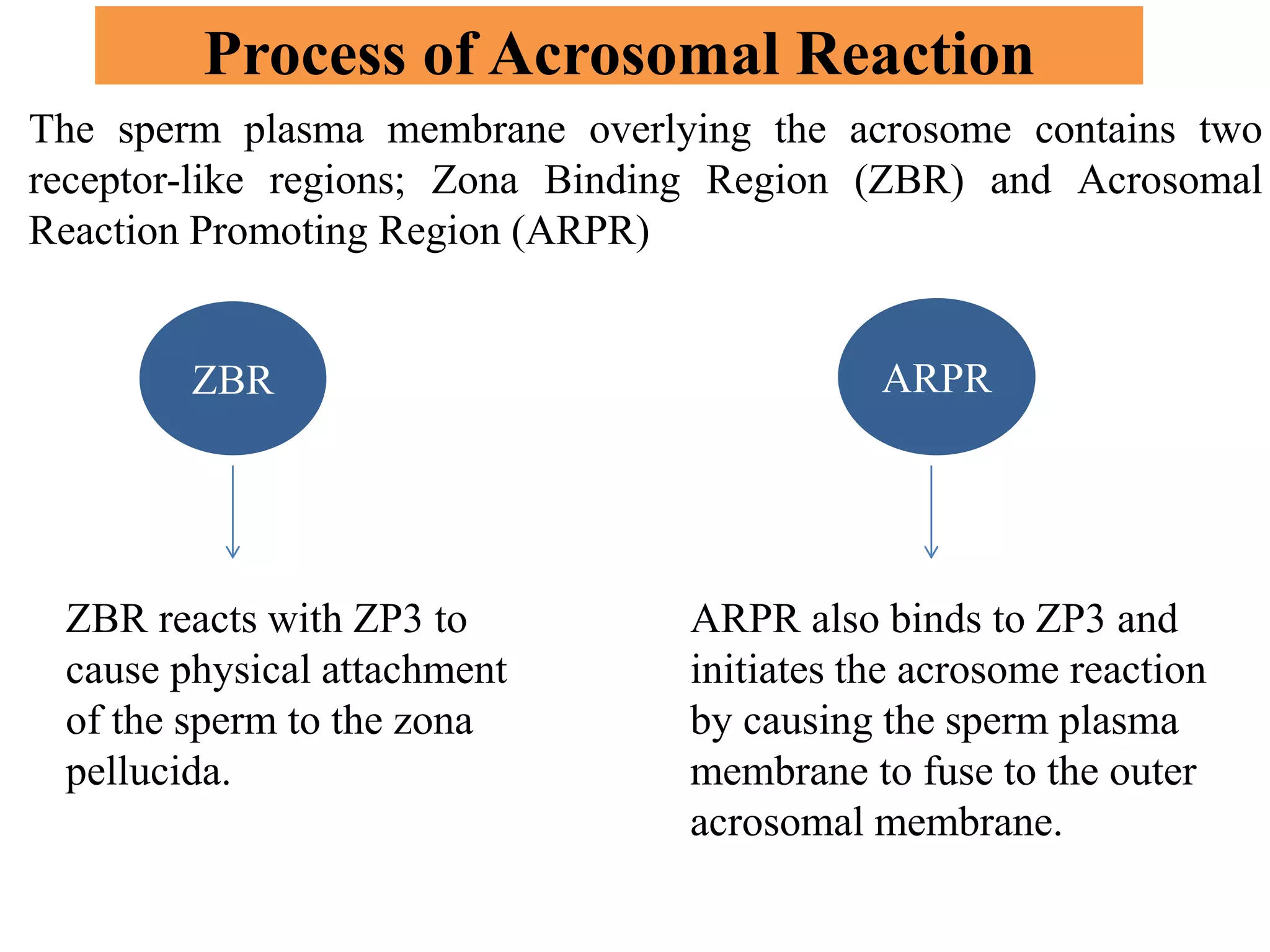 Process of Acrosomal Reaction

The sperm plasma membrane overlying the acrosome contains two receptor-like regions; Zona Binding Region (ZBR) and Acrosomal Reaction Promoting Region (ARPR)

ZBR

ZBR reacts with ZP3 to cause physical attachment of the sperm to the zona pellucida.

ARPR

ARPR also binds to ZP3 and initiates the acrosome reaction by causing the sperm plasma membrane to fuse to the outer acrosomal membrane.